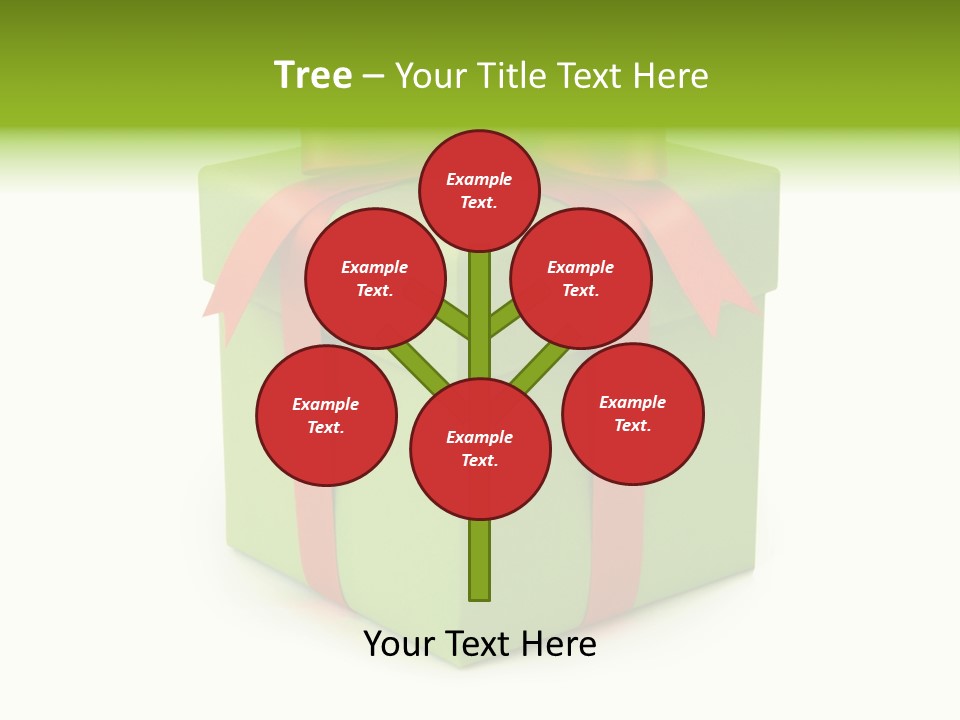 Tree – Your Title Text Here

Example Text.

Example Text.

Example Text.

Example Text.

Example Text.

Example Text.

Your Text Here